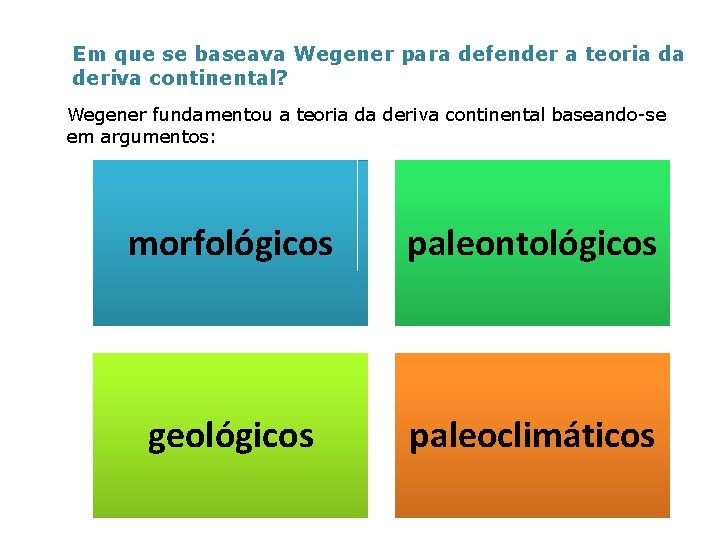 Em que se baseava Wegener para defender a teoria da deriva continental?

Wegener fundamentou a teoria da deriva continental baseando-se em argumentos:

morfológicos

paleontológicos

geológicos

paleoclimáticos